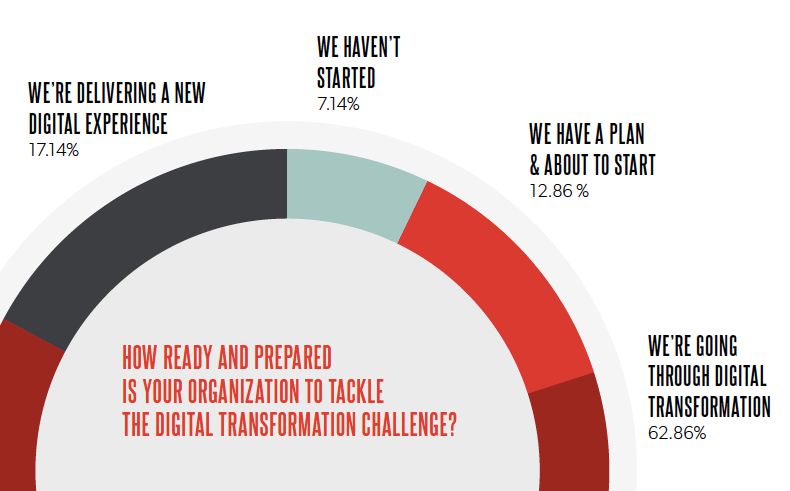 WE'RE DELIVERING A NEW DIGITAL EXPERIENCE
17.14%

WE HAVEN'T STARTED
7.14%

WE HAVE A PLAN & ABOUT TO START
12.86 %

WE'RE GOING THROUGH DIGITAL TRANSFORMATION
62.86%

HOW READY AND PREPARED IS YOUR ORGANIZATION TO TACKLE THE DIGITAL TRANSFORMATION CHALLENGE?